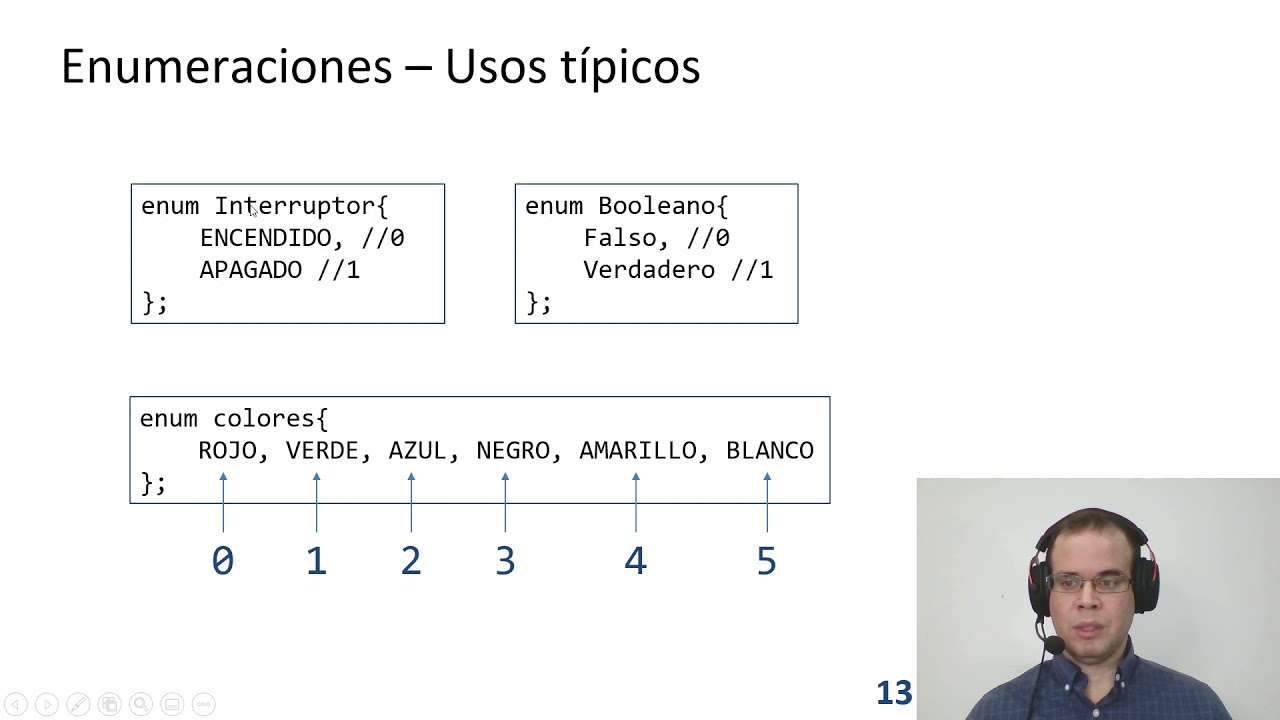 Enumeraciones – Usos típicos

enum Interruptor{
    ENCENDIDO, //0
    APAGADO //1
};

enum Booleano{
    Falso, //0
    Verdadero //1
};

enum colores{
    ROJO, VERDE, AZUL, NEGRO, AMARILLO, BLANCO
};

0 1 2 3 4 5

13